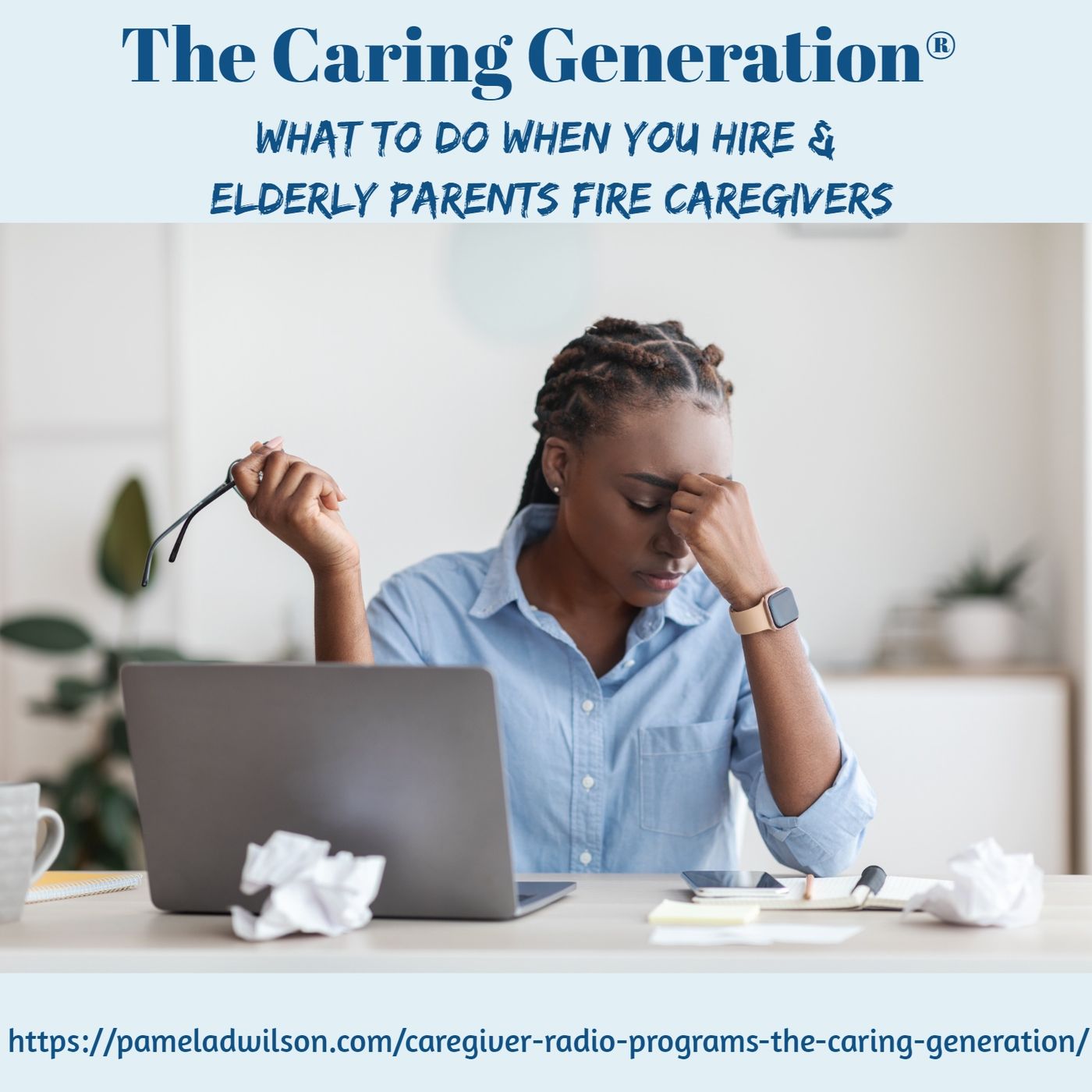 The Caring Generation®

WHAT TO DO WHEN YOU HIRE & ELDERLY PARENTS FIRE CAREGIVERS

https://pameladwilson.com/caregiver-radio-programs-the-caring-generation/